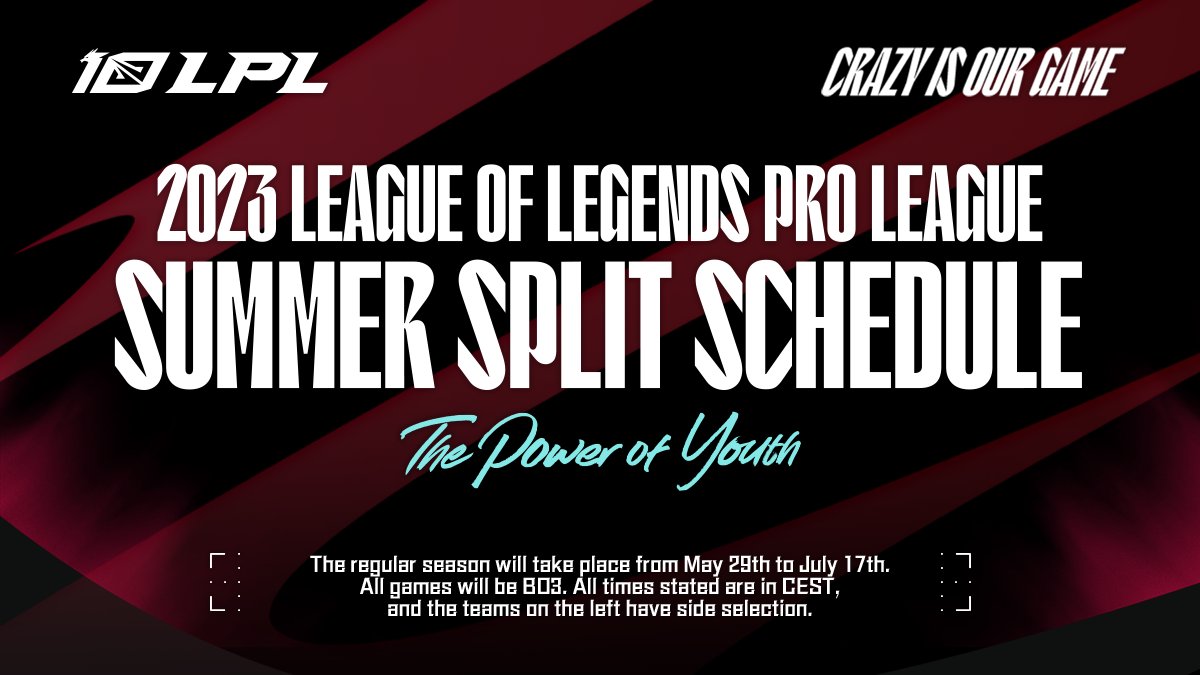 10 LPL

CRAZY IS OUR GAME

2023 LEAGUE OF LEGENDS PRO LEAGUE
SUMMER SPLIT SCHEDULE

The Power of Youth

The regular season will take place from May 29th to July 17th. All games will be BO3. All times stated are in CEST, and the teams on the left have side selection.